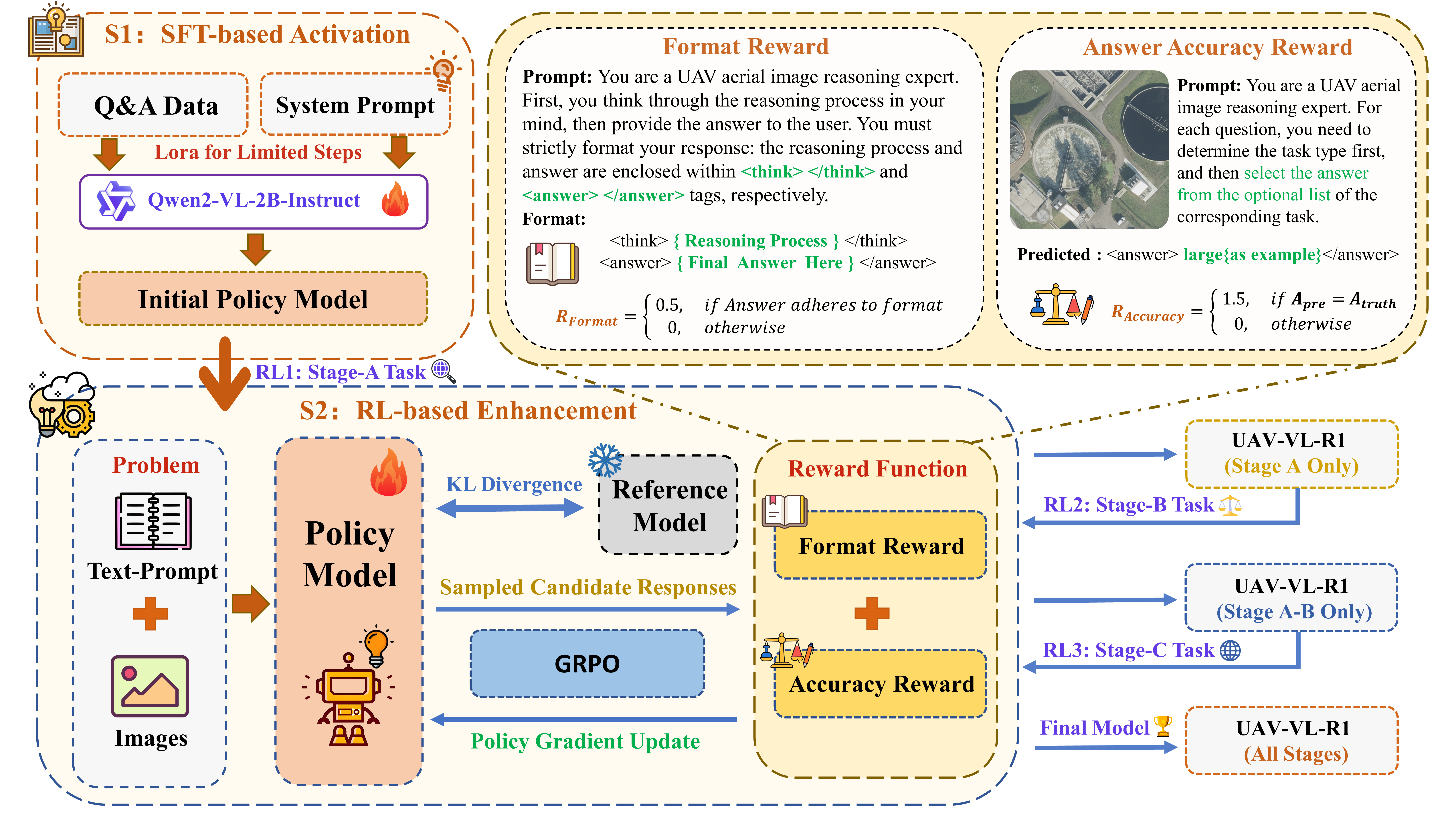 S1: SFT-based Activation

Q&A Data

System Prompt

Lora for Limited Steps

Qwen2-VL-2B-Instruct

Initial Policy Model

Format Reward

Prompt: You are a UAV aerial image reasoning expert. First, you think through the reasoning process in your mind, then provide the answer to the user. You must strictly format your response: the reasoning process and answer are enclosed within <think> </think> and <answer> </answer> tags, respectively.

Format:

<think> { Reasoning Process } </think>
<answer> { Final Answer Here } </answer>

$R_{Format} = \begin{cases} 0.5, & if\ Answer\ adheres\ to\ format \\ 0, & otherwise \end{cases}$

Answer Accuracy Reward

Prompt: You are a UAV aerial image reasoning expert. For each question, you need to determine the task type first, and then select the answer from the optional list of the corresponding task.

Predicted : <answer> large{as example}</answer>

$R_{Accuracy} = \begin{cases} 1.5, & if\ A_{pre} = A_{truth} \\ 0, & otherwise \end{cases}$

RL1: Stage-A Task

S2: RL-based Enhancement

Problem

Text-Prompt

Images

Policy Model

KL Divergence

Reference Model

Sampled Candidate Responses

GRPO

Policy Gradient Update

Reward Function

Format Reward

Accuracy Reward

UAV-VL-R1
(Stage A Only)

RL2: Stage-B Task

UAV-VL-R1
(Stage A-B Only)

RL3: Stage-C Task

Final Model

UAV-VL-R1
(All Stages)